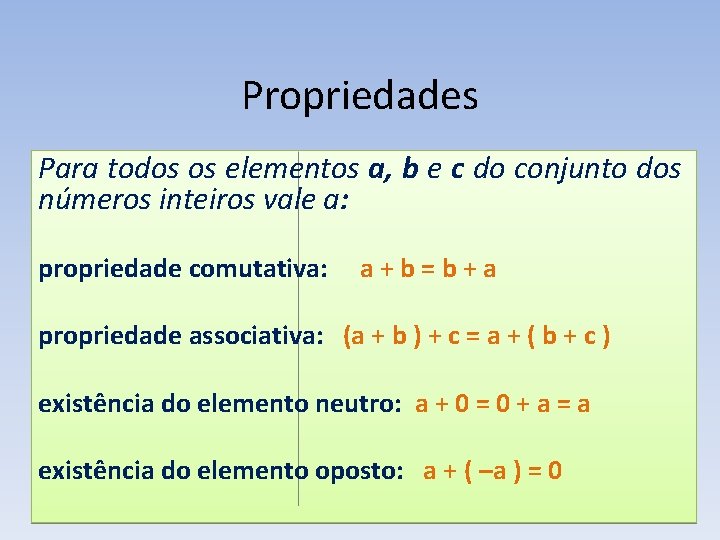 Propriedades

Para todos os elementos a, b e c do conjunto dos números inteiros vale a:

propriedade comutativa: $a + b = b + a$

propriedade associativa: $(a + b) + c = a + (b + c)$

existência do elemento neutro: $a + 0 = 0 + a = a$

existência do elemento oposto: $a + (-a) = 0$